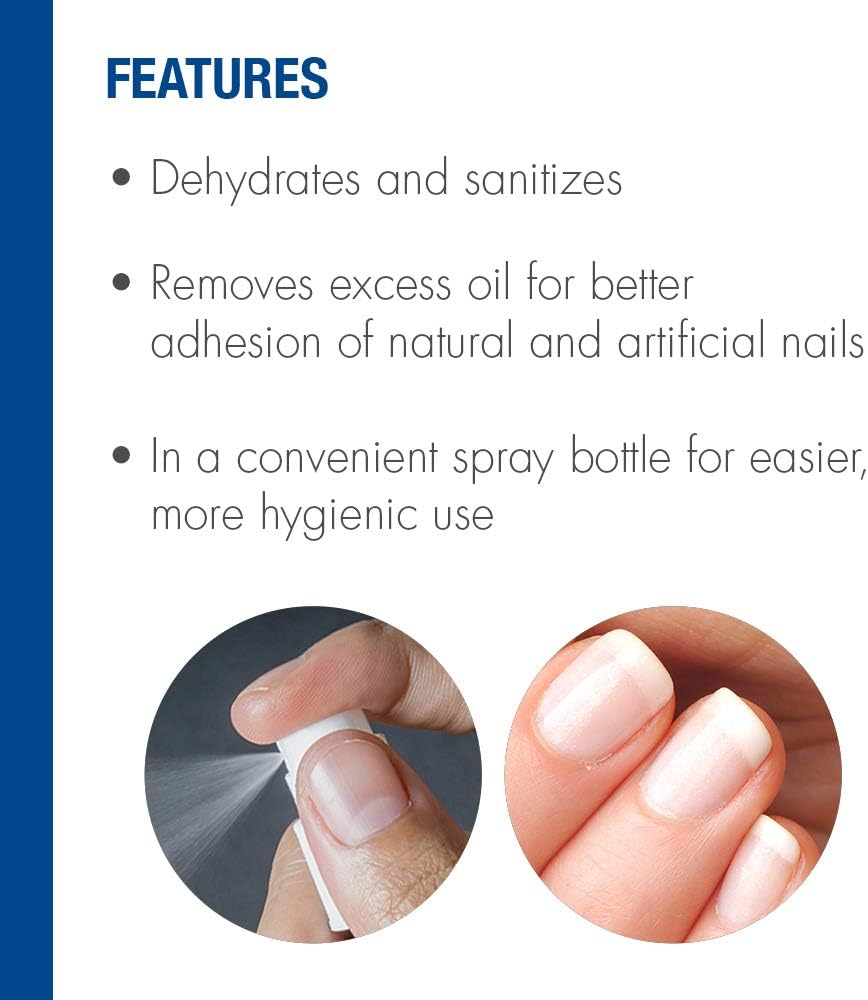 FEATURES

• Dehydrates and sanitizes

• Removes excess oil for better adhesion of natural and artificial nails

• In a convenient spray bottle for easier, more hygienic use